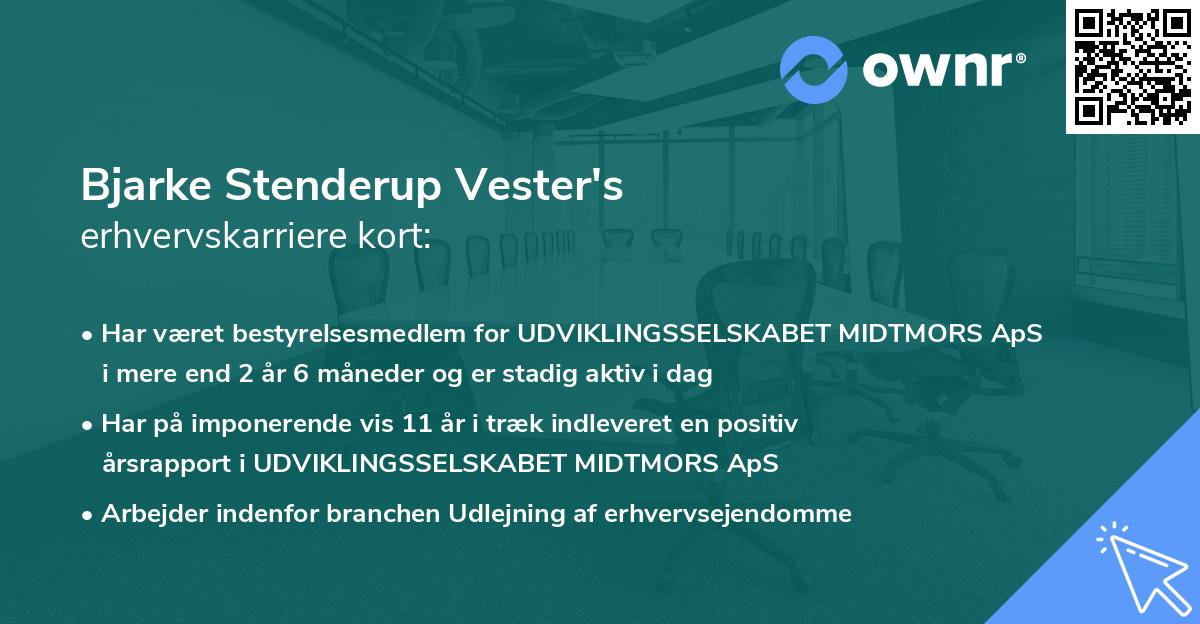 ownr®

Bjarke Stenderup Vester's
erhvervskarriere kort:

• Har været bestyrelsesmedlem for UDVIKLINGSSELSKABET MIDTMORS ApS i mere end 2 år 6 måneder og er stadig aktiv i dag

• Har på imponerende vis 11 år i træk indleveret en positiv årsrapport i UDVIKLINGSSELSKABET MIDTMORS ApS

• Arbejder indenfor branchen Udlejning af erhvervsejendomme